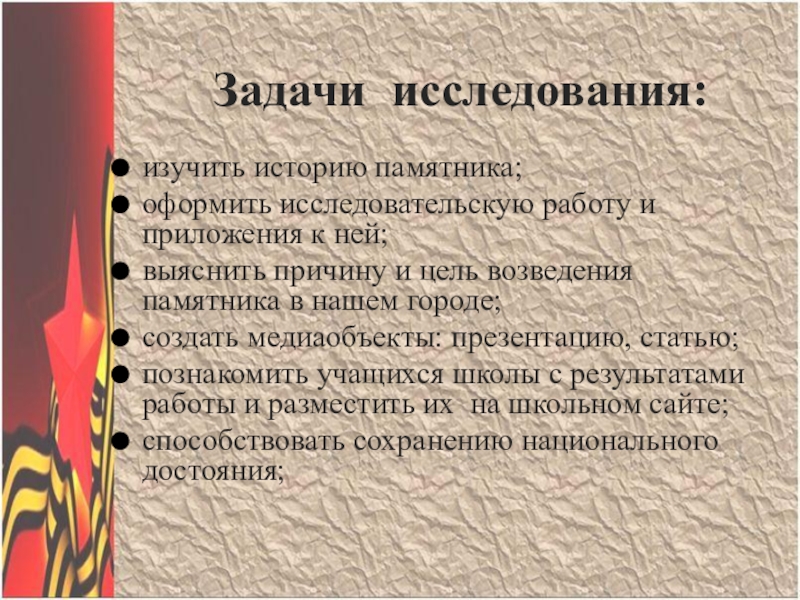 Задачи исследования:

- изучить историю памятника;
- оформить исследовательскую работу и приложения к ней;
- выяснить причину и цель возведения памятника в нашем городе;
- создать медиаобъекты: презентацию, статью;
- познакомить учащихся школы с результатами работы и разместить их на школьном сайте;
- способствовать сохранению национального достояния;